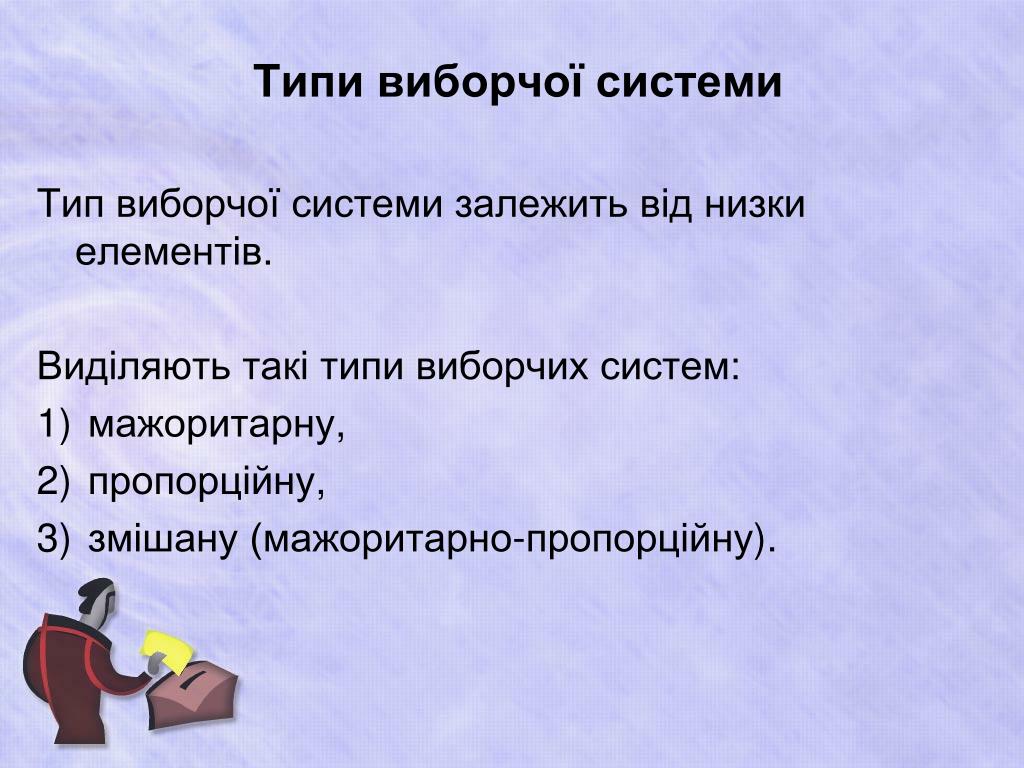 Типи виборчої системи

Тип виборчої системи залежить від низки елементів.

Виділяють такі типи виборчих систем:
1) мажоритарну,
2) пропорційну,
3) змішану (мажоритарно-пропорційну).